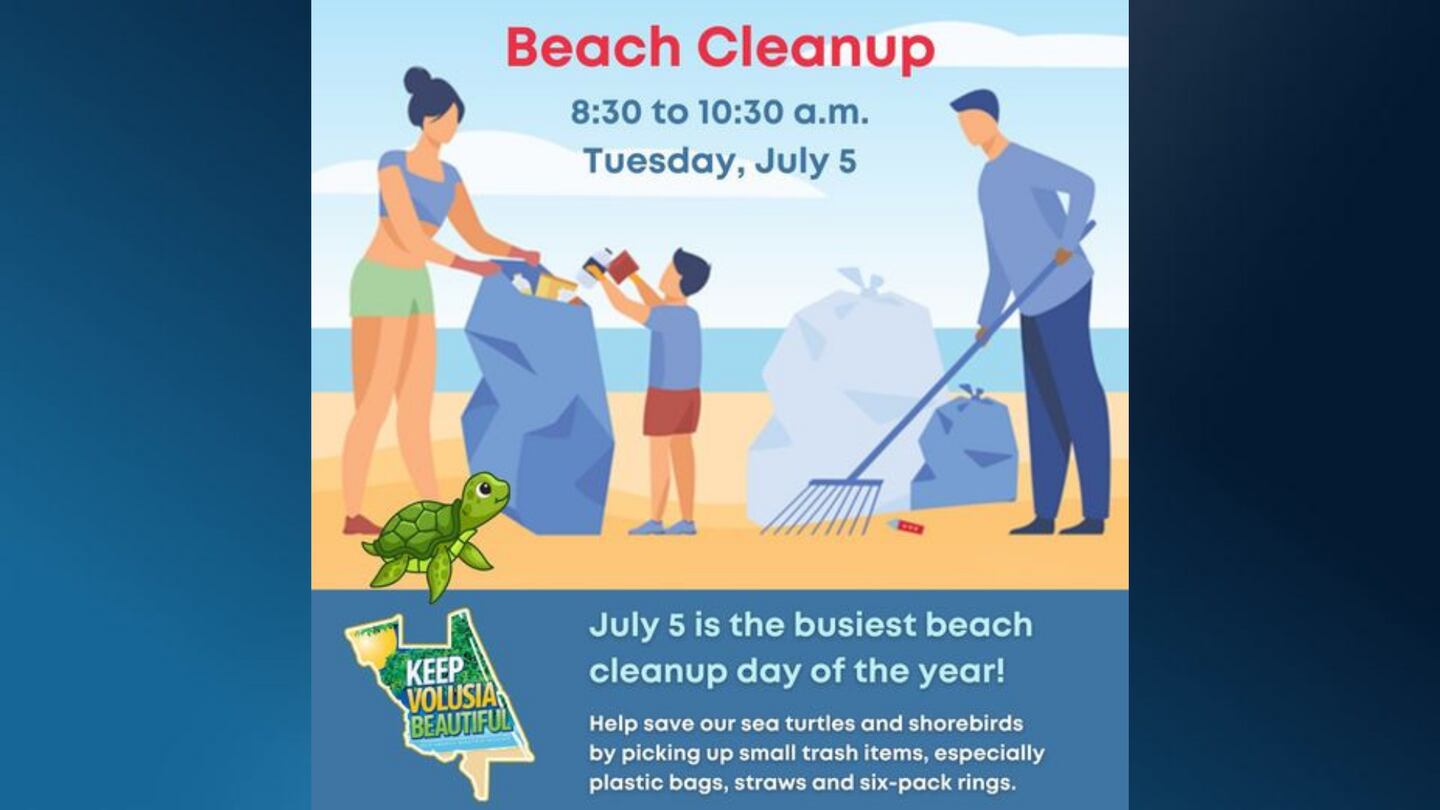 Beach Cleanup

8:30 to 10:30 a.m.

Tuesday, July 5

KEEP VOLUSIA BEAUTIFUL

July 5 is the busiest beach cleanup day of the year!

Help save our sea turtles and shorebirds by picking up small trash items, especially plastic bags, straws and six-pack rings.